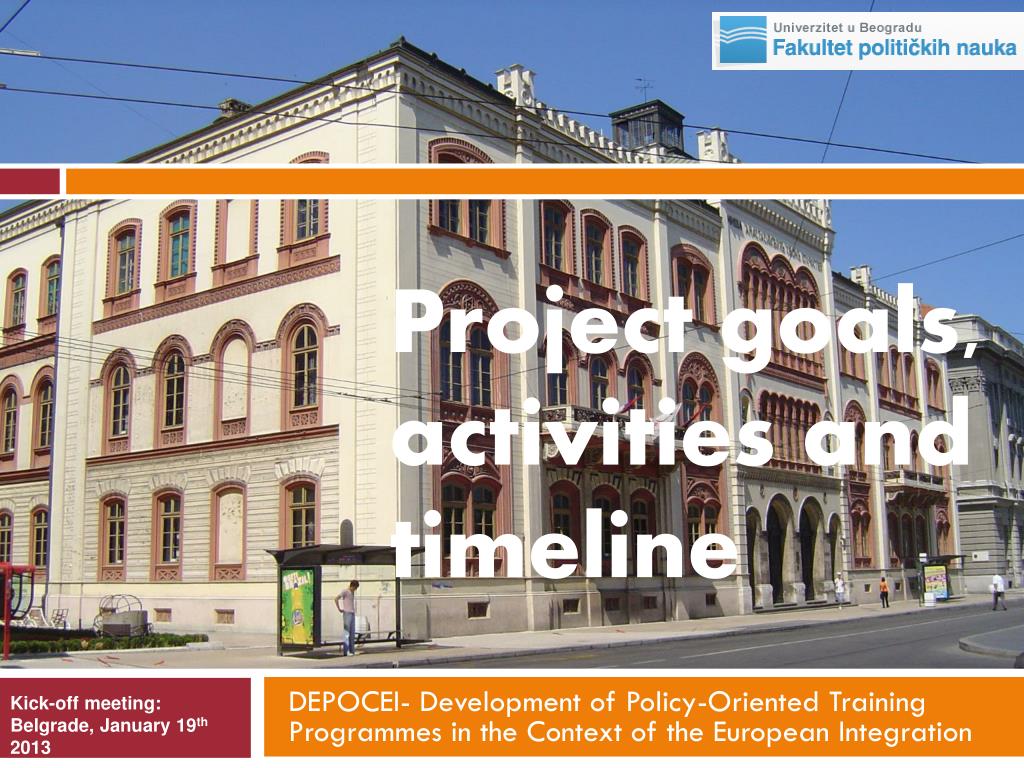 Univerzitet u Beogradu
Fakultet političkih nauka

Project goals, activities and timeline

Kick-off meeting: Belgrade, January 19$^{th}$ 2013

DEPOCEI- Development of Policy-Oriented Training Programmes in the Context of the European Integration